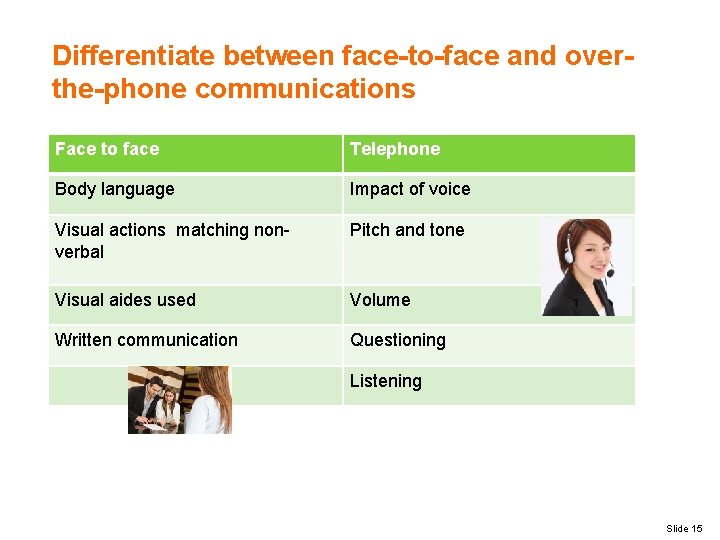 Differentiate between face-to-face and over-the-phone communications

| Face to face | Telephone |
|---|---|
| Body language | Impact of voice |
| Visual actions  matching non-verbal | Pitch and tone |
| Visual aides used | Volume |
| Written communication | Questioning |
| | Listening |

Slide 15